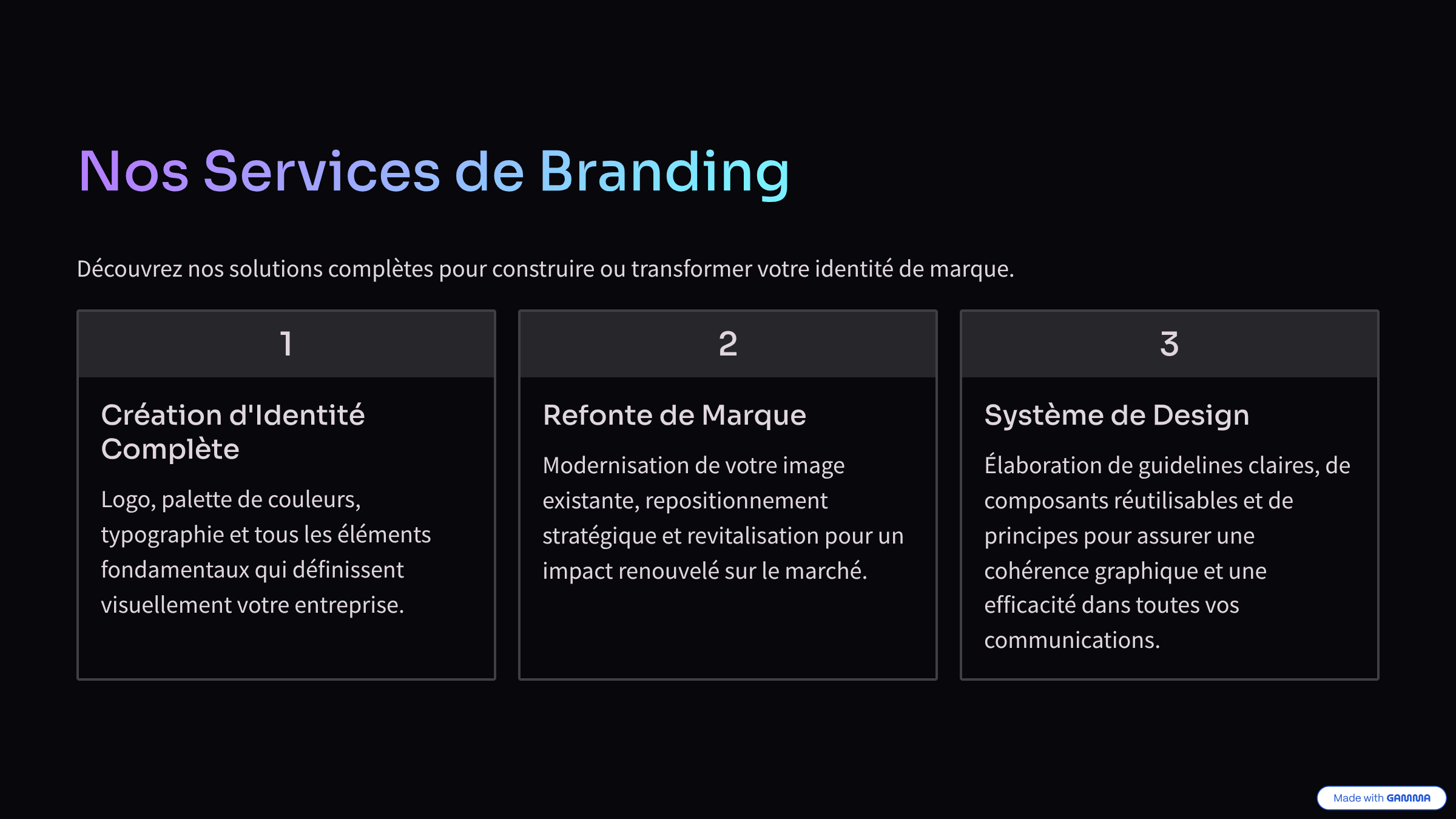 Nos Services de Branding

Découvrez nos solutions complètes pour construire ou transformer votre identité de marque.

1

Création d'Identité Complète

Logo, palette de couleurs, typographie et tous les éléments fondamentaux qui définissent visuellement votre entreprise.

2

Refonte de Marque

Modernisation de votre image existante, repositionnement stratégique et revitalisation pour un impact renouvelé sur le marché.

3

Système de Design

Élaboration de guidelines claires, de composants réutilisables et de principes pour assurer une cohérence graphique et une efficacité dans toutes vos communications.

Made with GAMMA